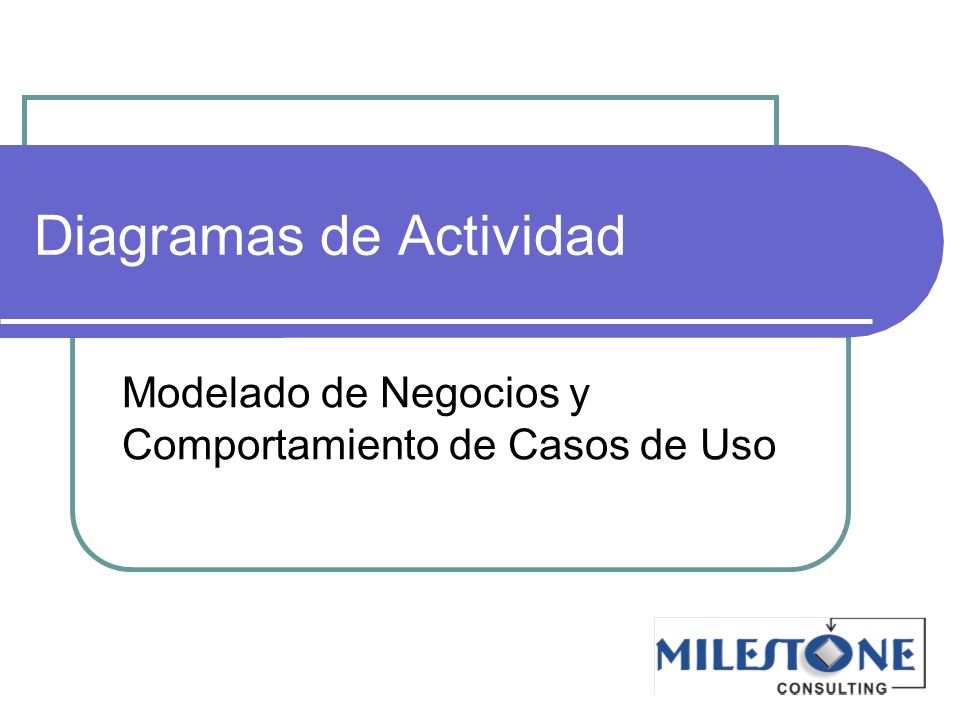 Diagramas de Actividad

Modelado de Negocios y Comportamiento de Casos de Uso

MILESTONE
CONSULTING